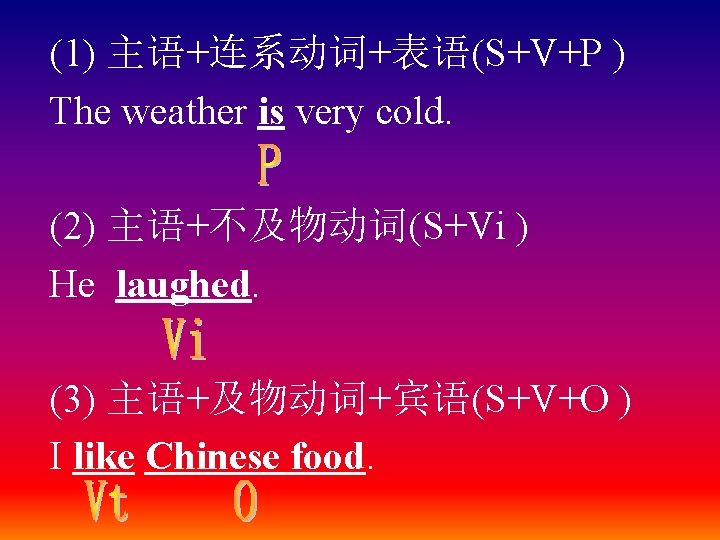 (1) 主语+连系动词+表语(S+V+P )

The weather is very cold.

P

(2) 主语+不及物动词(S+Vi )

He laughed.

Vi

(3) 主语+及物动词+宾语(S+V+O )

I like Chinese food.

Vt O